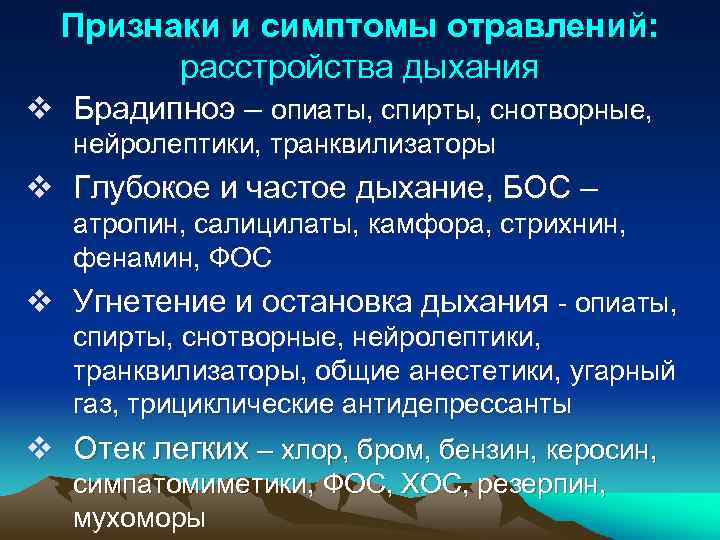 Признаки и симптомы отравлений:
расстройства дыхания

❖ Брадипноэ – опиаты, спирты, снотворные, нейролептики, транквилизаторы

❖ Глубокое и частое дыхание, БОС – атропин, салицилаты, камфора, стрихнин, фенамин, ФОС

❖ Угнетение и остановка дыхания - опиаты, спирты, снотворные, нейролептики, транквилизаторы, общие анестетики, угарный газ, трициклические антидепрессанты

❖ Отек легких – хлор, бром, бензин, керосин, симпатомиметики, ФОС, ХОС, резерпин, мухоморы